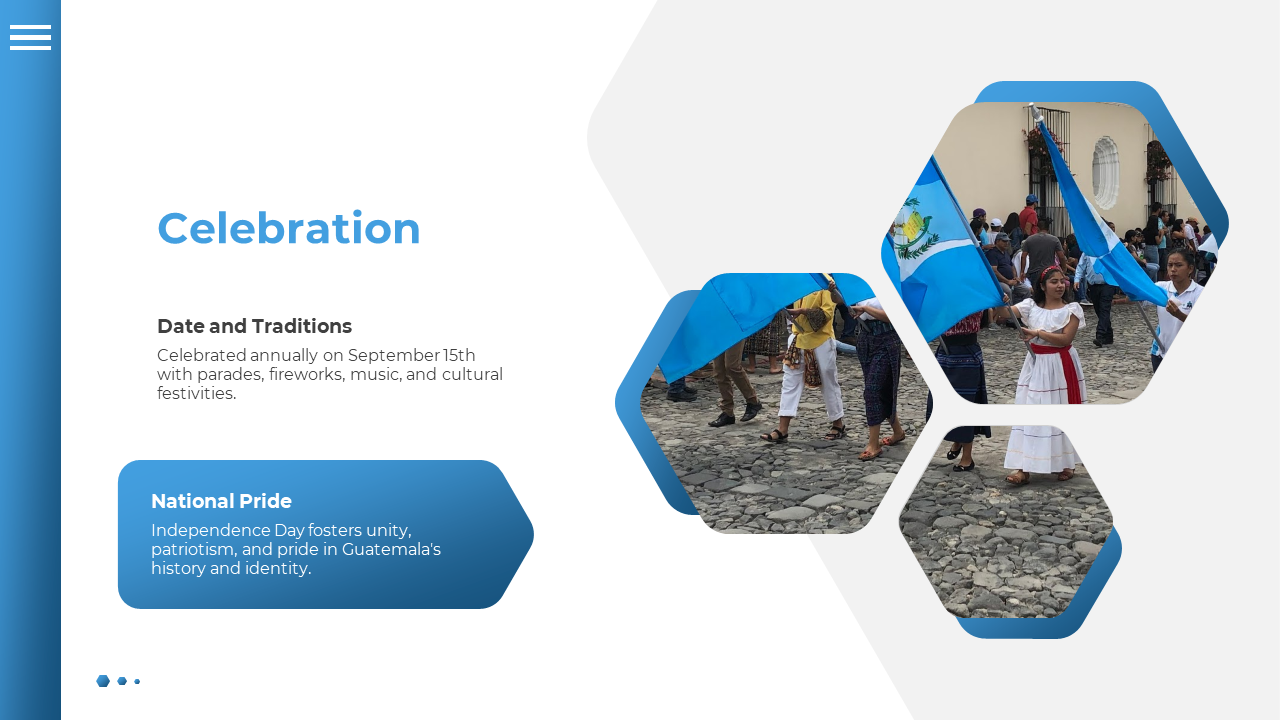 Celebration

Date and Traditions

Celebrated annually on September 15th with parades, fireworks, music, and cultural festivities.

National Pride

Independence Day fosters unity, patriotism, and pride in Guatemala's history and identity.